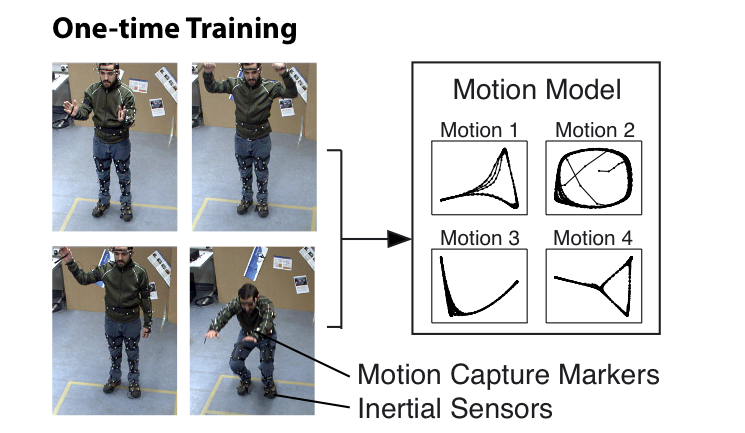 One-time Training

Motion Model

Motion 1

Motion 2

Motion 3

Motion 4

Motion Capture Markers

Inertial Sensors